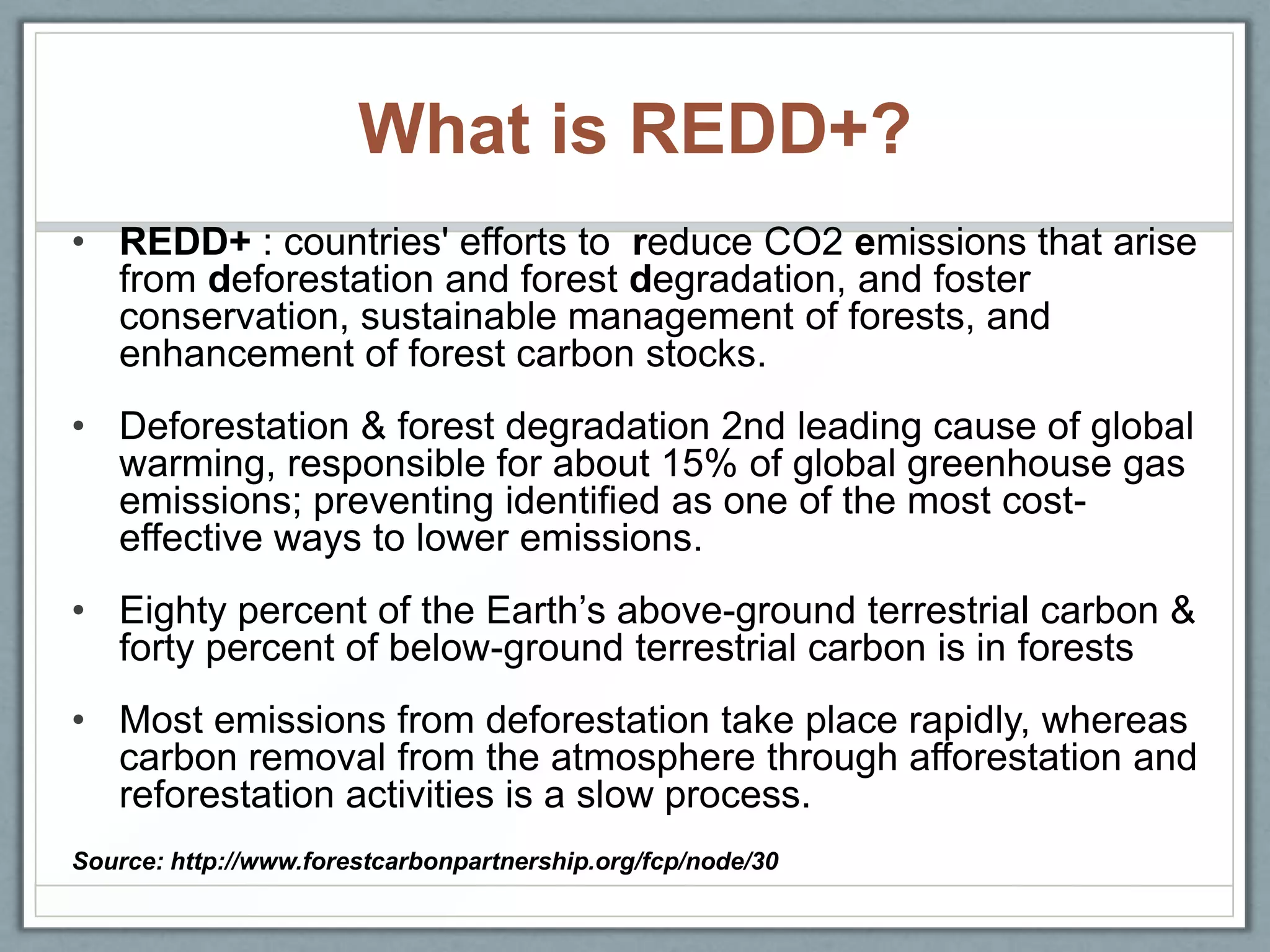 What is REDD+?

• REDD+ : countries' efforts to reduce CO2 emissions that arise from deforestation and forest degradation, and foster conservation, sustainable management of forests, and enhancement of forest carbon stocks.

• Deforestation & forest degradation 2nd leading cause of global warming, responsible for about 15% of global greenhouse gas emissions; preventing identified as one of the most cost-effective ways to lower emissions.

• Eighty percent of the Earth's above-ground terrestrial carbon & forty percent of below-ground terrestrial carbon is in forests

• Most emissions from deforestation take place rapidly, whereas carbon removal from the atmosphere through afforestation and reforestation activities is a slow process.

Source: http://www.forestcarbonpartnership.org/fcp/node/30